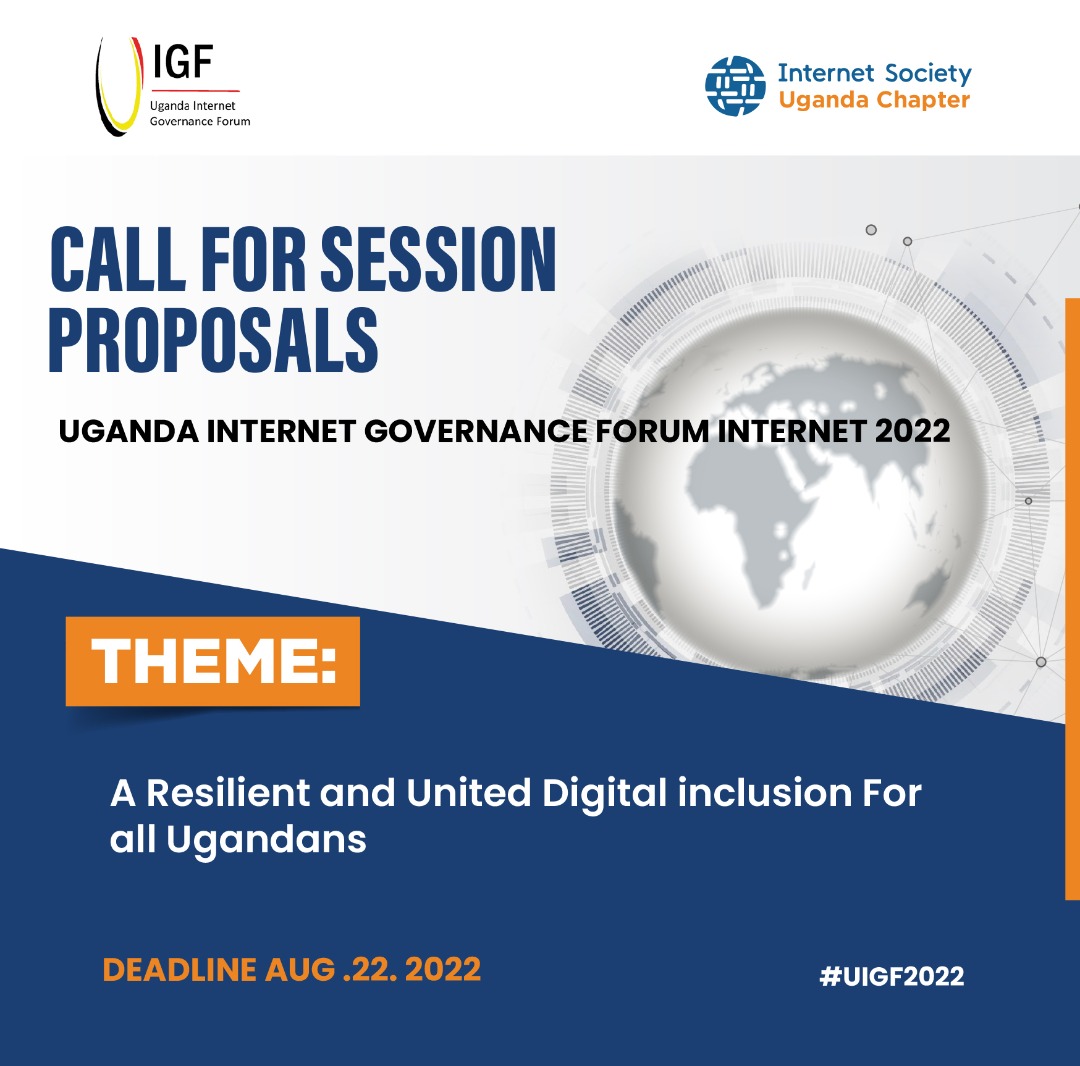 IGF
Uganda Internet Governance Forum

Internet Society
Uganda Chapter

CALL FOR SESSION PROPOSALS

UGANDA INTERNET GOVERNANCE FORUM INTERNET 2022

THEME:

A Resilient and United Digital inclusion For all Ugandans

DEADLINE AUG .22. 2022

#UIGF2022